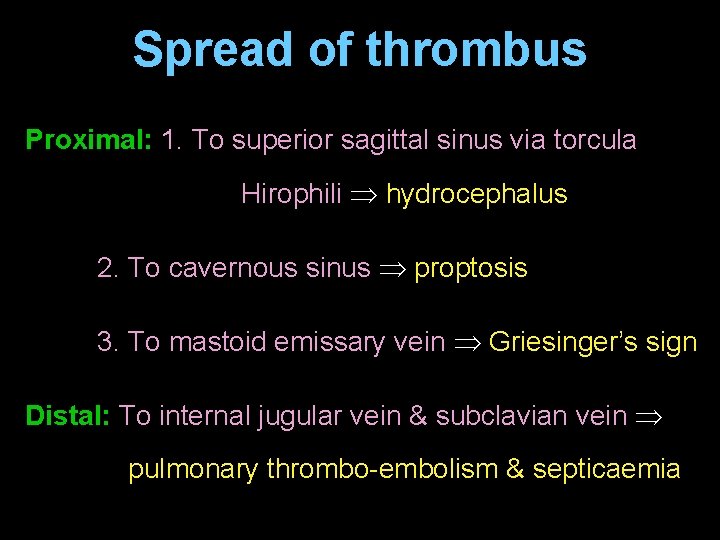 Spread of thrombus

Proximal: 1. To superior sagittal sinus via torcula Hirophili $\Rightarrow$ hydrocephalus

2. To cavernous sinus $\Rightarrow$ proptosis

3. To mastoid emissary vein $\Rightarrow$ Griesinger's sign

Distal: To internal jugular vein & subclavian vein $\Rightarrow$ pulmonary thrombo-embolism & septicaemia